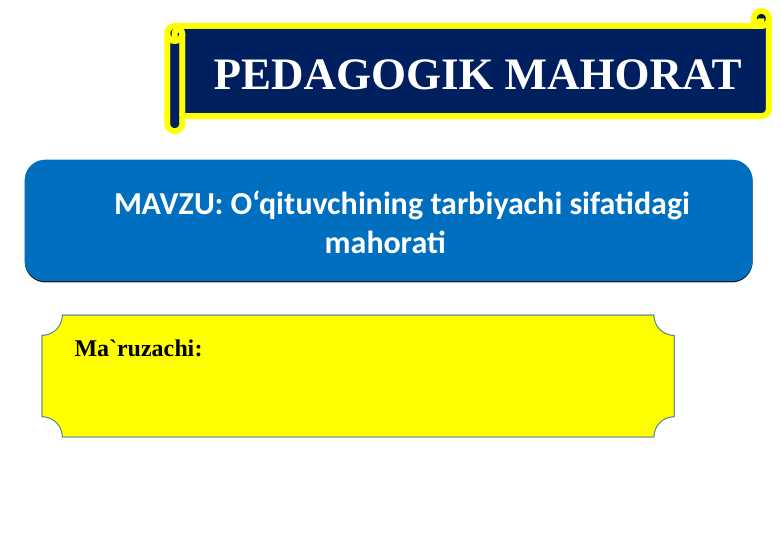 PEDAGOGIK MAHORAT

MAVZU: O‘qituvchining tarbiyachi sifatidagi mahorati

Ma`ruzachi: